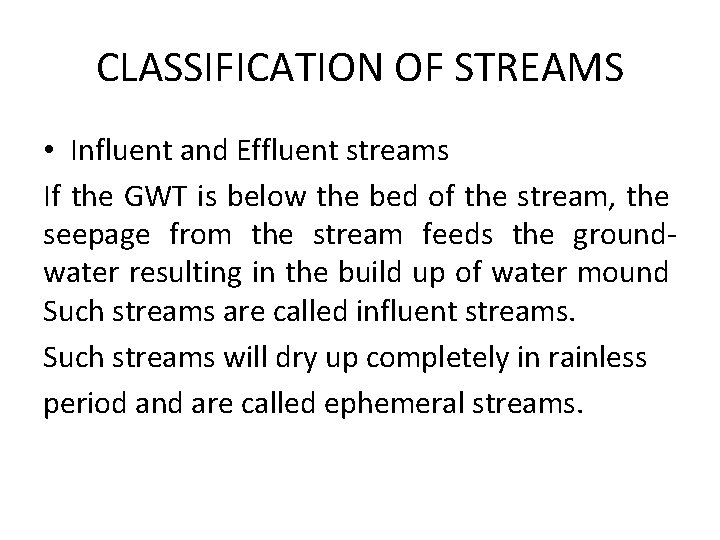 CLASSIFICATION OF STREAMS

• Influent and Effluent streams

If the GWT is below the bed of the stream, the seepage from the stream feeds the ground-water resulting in the build up of water mound Such streams are called influent streams.

Such streams will dry up completely in rainless period and are called ephemeral streams.